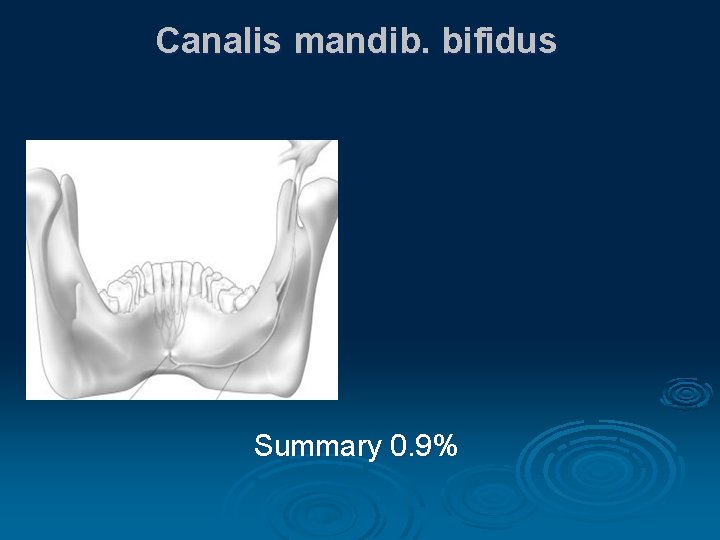 Canalis mandib. bifidus

Summary 0.9%